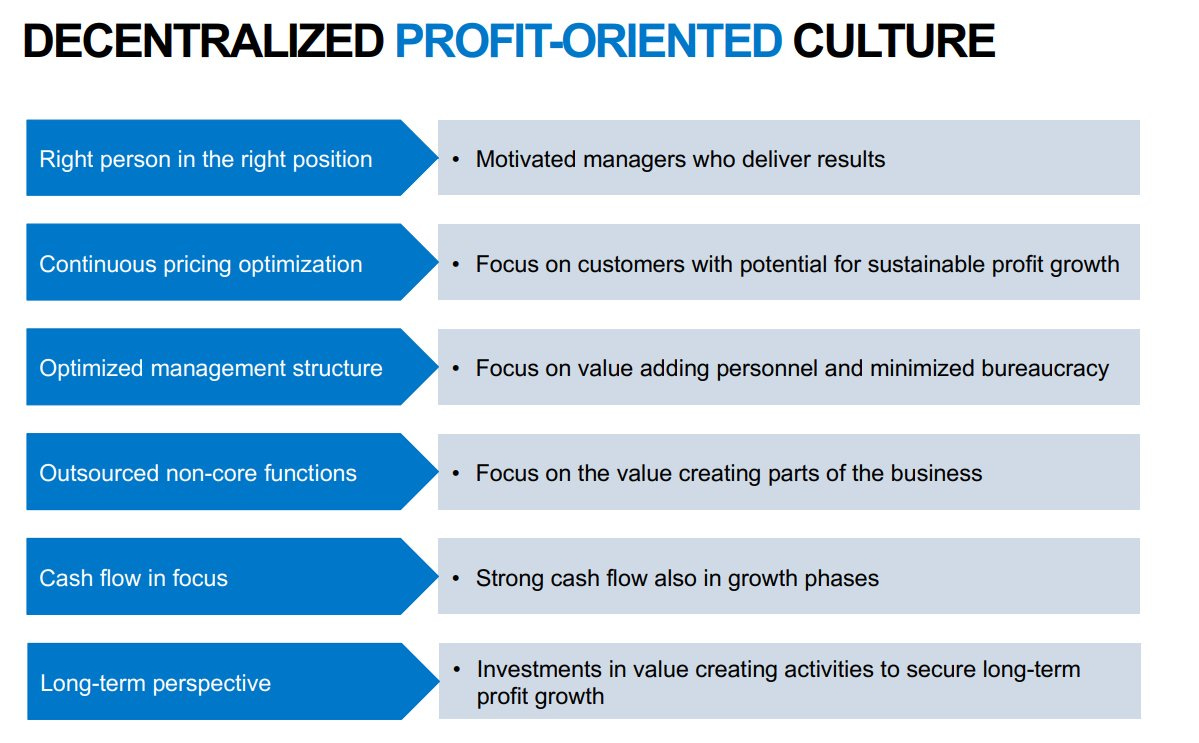 DECENTRALIZED PROFIT-ORIENTED CULTURE

Right person in the right position

• Motivated managers who deliver results

Continuous pricing optimization

• Focus on customers with potential for sustainable profit growth

Optimized management structure

• Focus on value adding personnel and minimized bureaucracy

Outsourced non-core functions

• Focus on the value creating parts of the business

Cash flow in focus

• Strong cash flow also in growth phases

Long-term perspective

• Investments in value creating activities to secure long-term profit growth